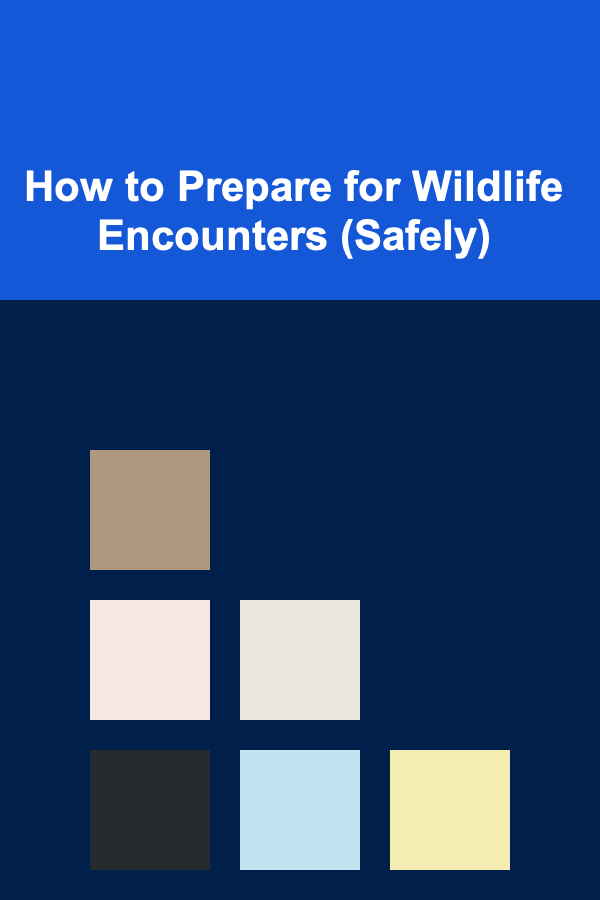 How to Prepare for Wildlife Encounters (Safely)